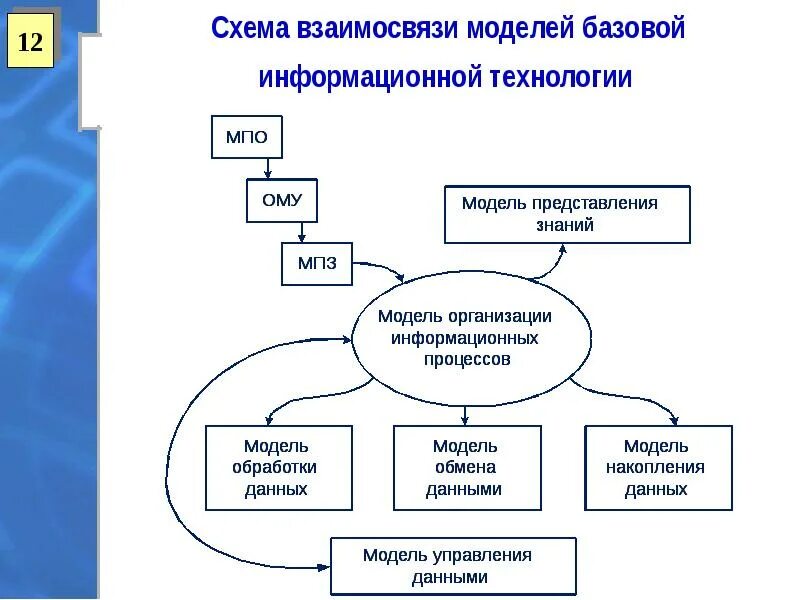 12

Схема взаимосвязи моделей базовой информационной технологии

МПО

ОМУ

МПЗ

Модель представления знаний

Модель организации информационных процессов

Модель обработки данных

Модель обмена данными

Модель накопления данных

Модель управления данными